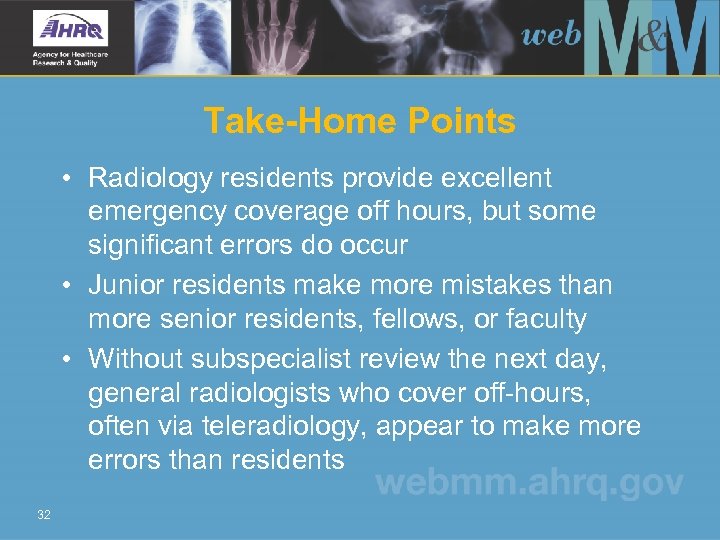 AHRQ
Agency for Healthcare Research & Quality

web M&M

Take-Home Points

• Radiology residents provide excellent emergency coverage off hours, but some significant errors do occur
• Junior residents make more mistakes than more senior residents, fellows, or faculty
• Without subspecialist review the next day, general radiologists who cover off-hours, often via teleradiology, appear to make more errors than residents

webmm.ahrq.gov

32